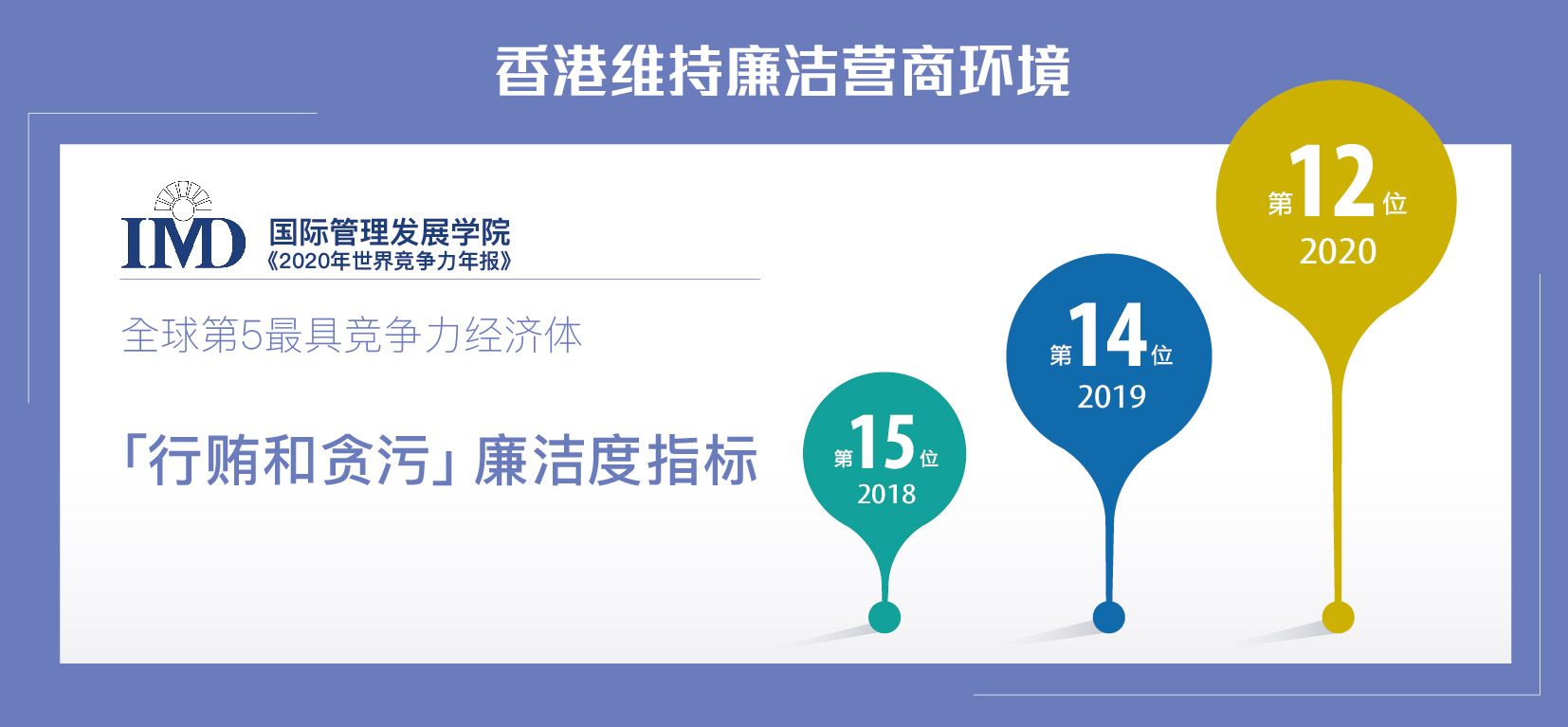 香港维持廉洁营商环境

IMD
国际管理发展学院
《2020年世界竞争力年报》

全球第5最具竞争力经济体

「行贿和贪污」廉洁度指标

第15位
2018

第14位
2019

第12位
2020